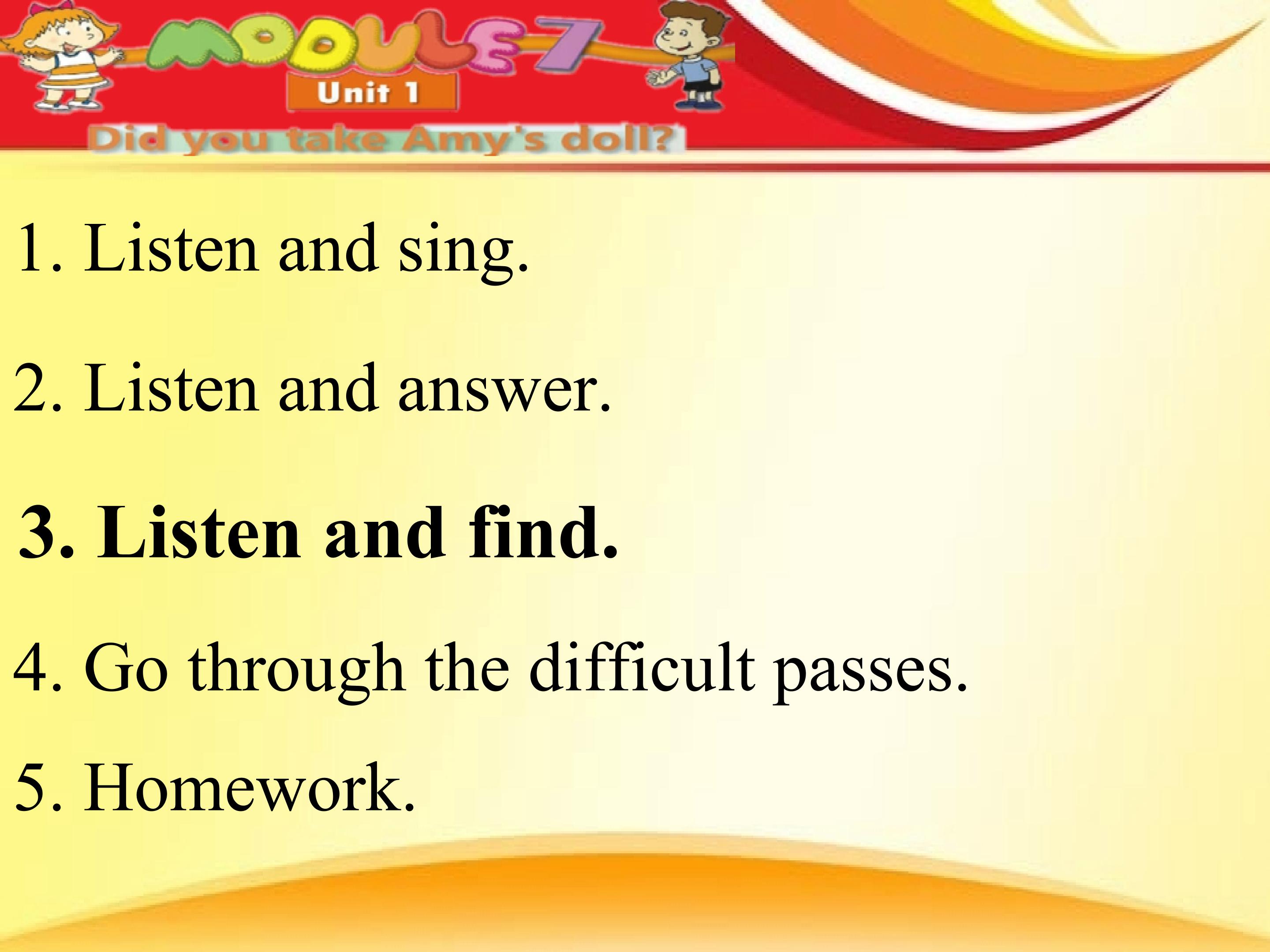 MODULE 7

Unit 1

Did you take Amy's doll?

1. Listen and sing.

2. Listen and answer.

3. Listen and find.

4. Go through the difficult passes.

5. Homework.